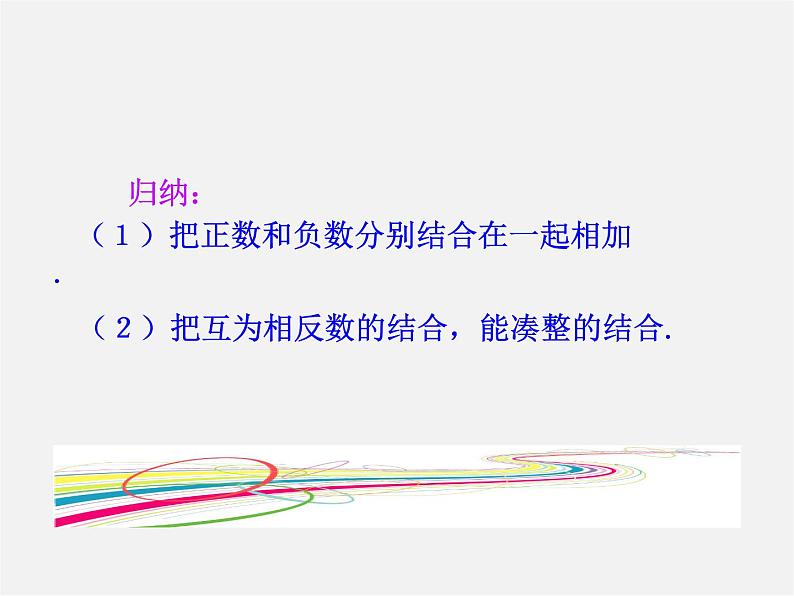 归纳：

（1）把正数和负数分别结合在一起相加.

（2）把互为相反数的结合，能凑整的结合.